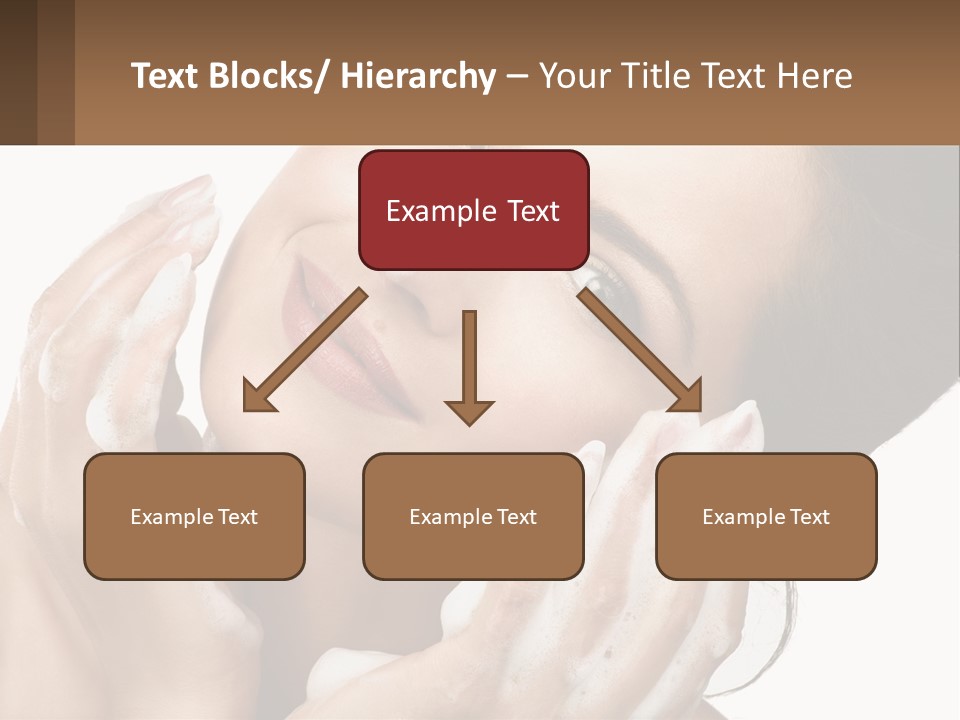 Text Blocks/ Hierarchy – Your Title Text Here

Example Text

Example Text

Example Text

Example Text